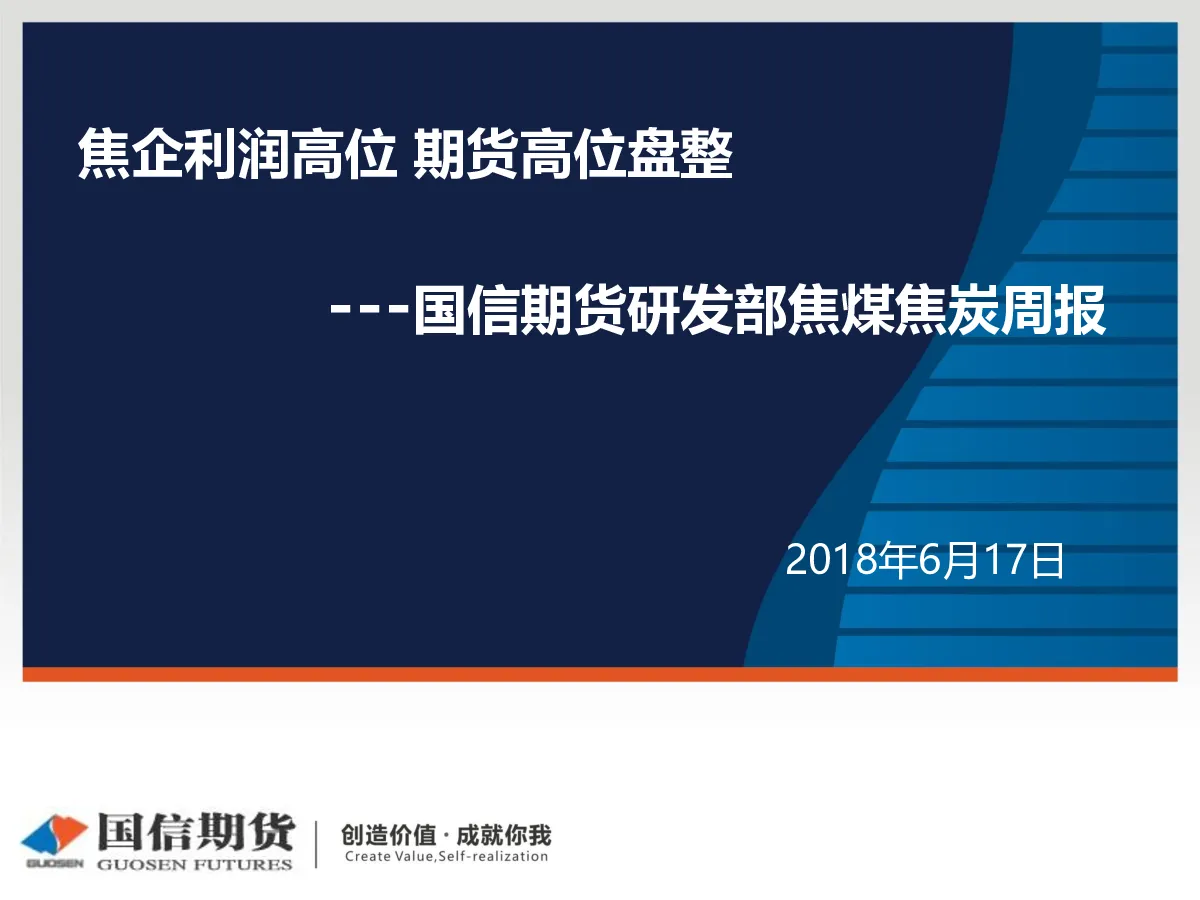 焦企利润高位 期货高位盘整

---国信期货研发部焦煤焦炭周报

2018年6月17日

GUOSEN 国信期货 GUOSEN FUTURES

创造价值 · 成就你我
Create Value,Self-realization